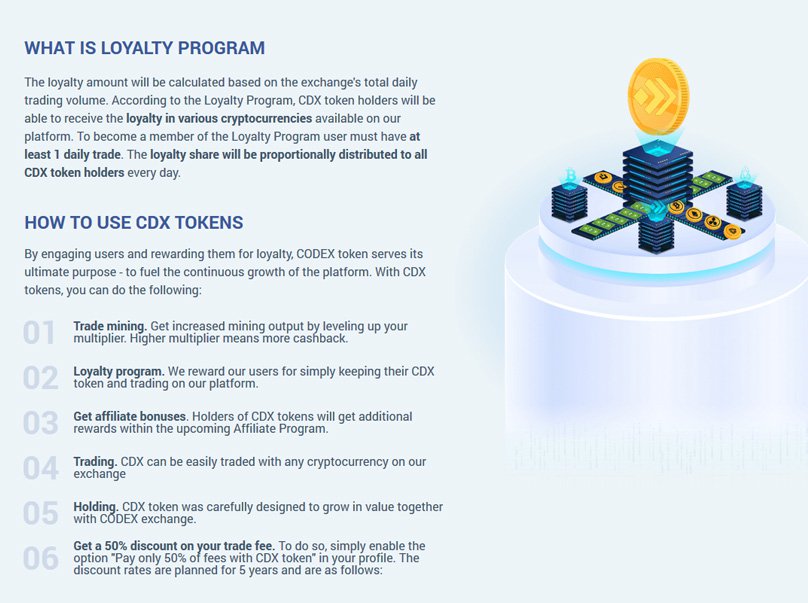 WHAT IS LOYALTY PROGRAM

The loyalty amount will be calculated based on the exchange's total daily trading volume. According to the Loyalty Program, CDX token holders will be able to receive the loyalty in various cryptocurrencies available on our platform. To become a member of the Loyalty Program user must have at least 1 daily trade. The loyalty share will be proportionally distributed to all CDX token holders every day.

HOW TO USE CDX TOKENS

By engaging users and rewarding them for loyalty, CODEX token serves its ultimate purpose - to fuel the continuous growth of the platform. With CDX tokens, you can do the following:

01 Trade mining. Get increased mining output by leveling up your multiplier. Higher multiplier means more cashback.

02 Loyalty program. We reward our users for simply keeping their CDX token and trading on our platform.

03 Get affiliate bonuses. Holders of CDX tokens will get additional rewards within the upcoming Affiliate Program.

04 Trading. CDX can be easily traded with any cryptocurrency on our exchange

05 Holding. CDX token was carefully designed to grow in value together with CODEX exchange.

06 Get a 50% discount on your trade fee. To do so, simply enable the option "Pay only 50% of fees with CDX token" in your profile. The discount rates are planned for 5 years and are as follows: